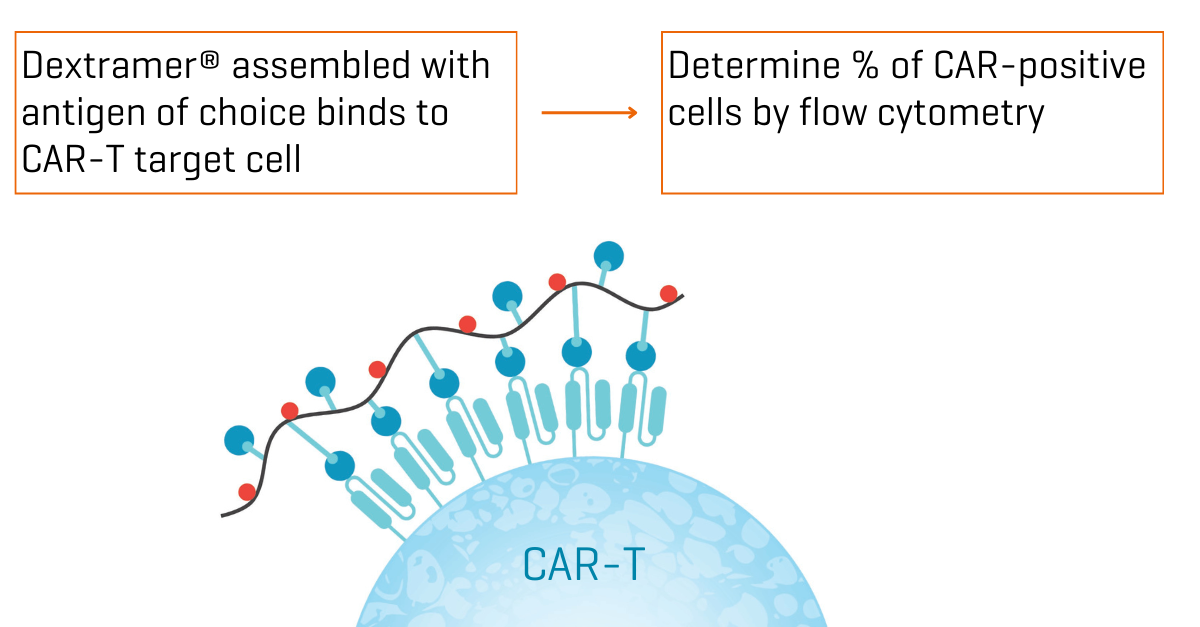 Dextramer® assembled with antigen of choice binds to CAR-T target cell

Determine % of CAR-positive cells by flow cytometry

CAR-T